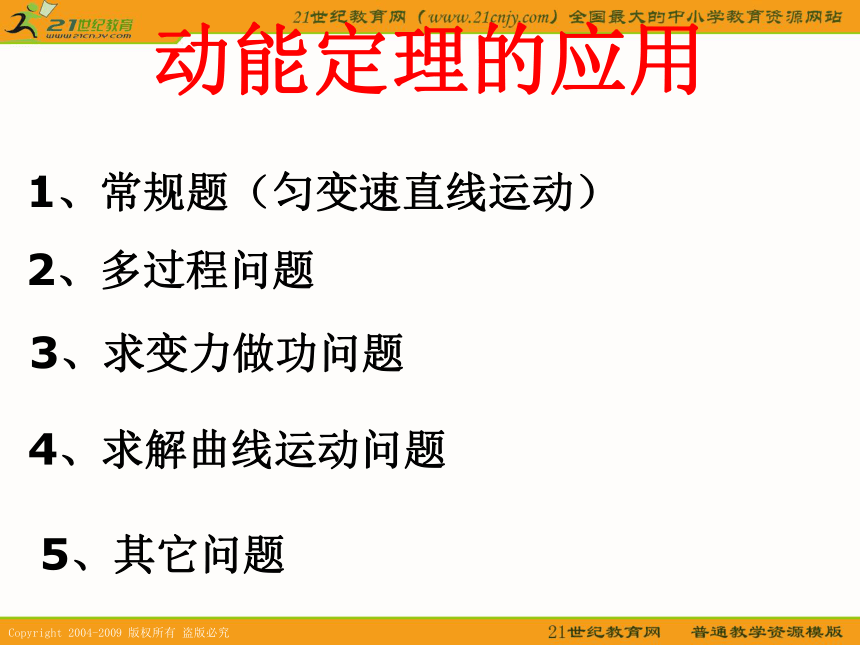 21世纪教育
www.21cnjy.com

21世纪教育网（www.21cnjy.com）全国最大的中小学教育资源网站

动能定理的应用

1、常规题（匀变速直线运动）

2、多过程问题

3、求变力做功问题

4、求解曲线运动问题

5、其它问题

Copyright 2004-2009 版权所有 盗版必究

21世纪教育网　普通教学资源模版